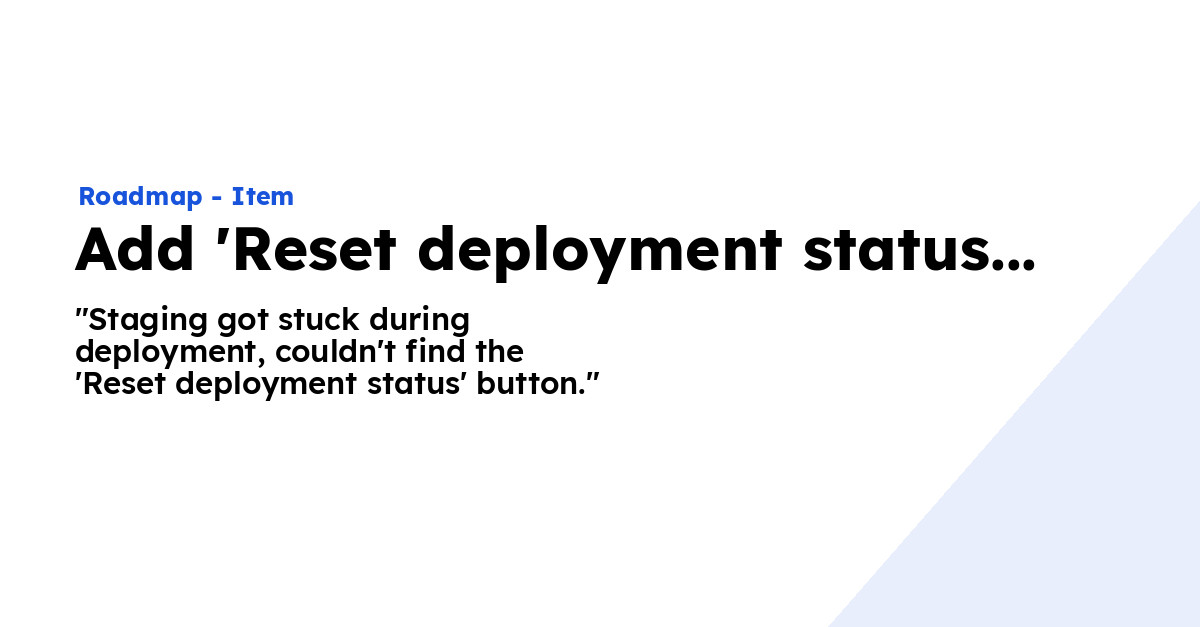 Roadmap - Item

Add 'Reset deployment status...

"Staging got stuck during deployment, couldn't find the 'Reset deployment status' button."